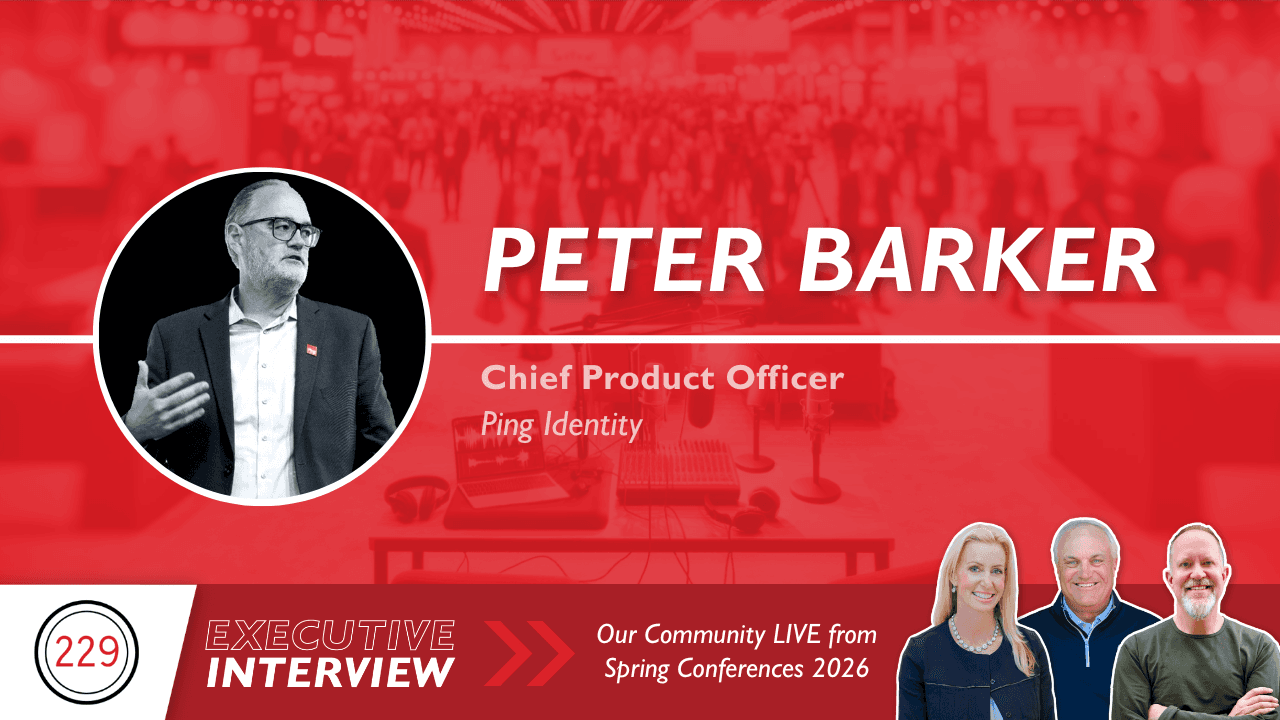 PETER BARKER

Chief Product Officer
Ping Identity

229

EXECUTIVE
INTERVIEW

Our Community LIVE from Spring Conferences 2026